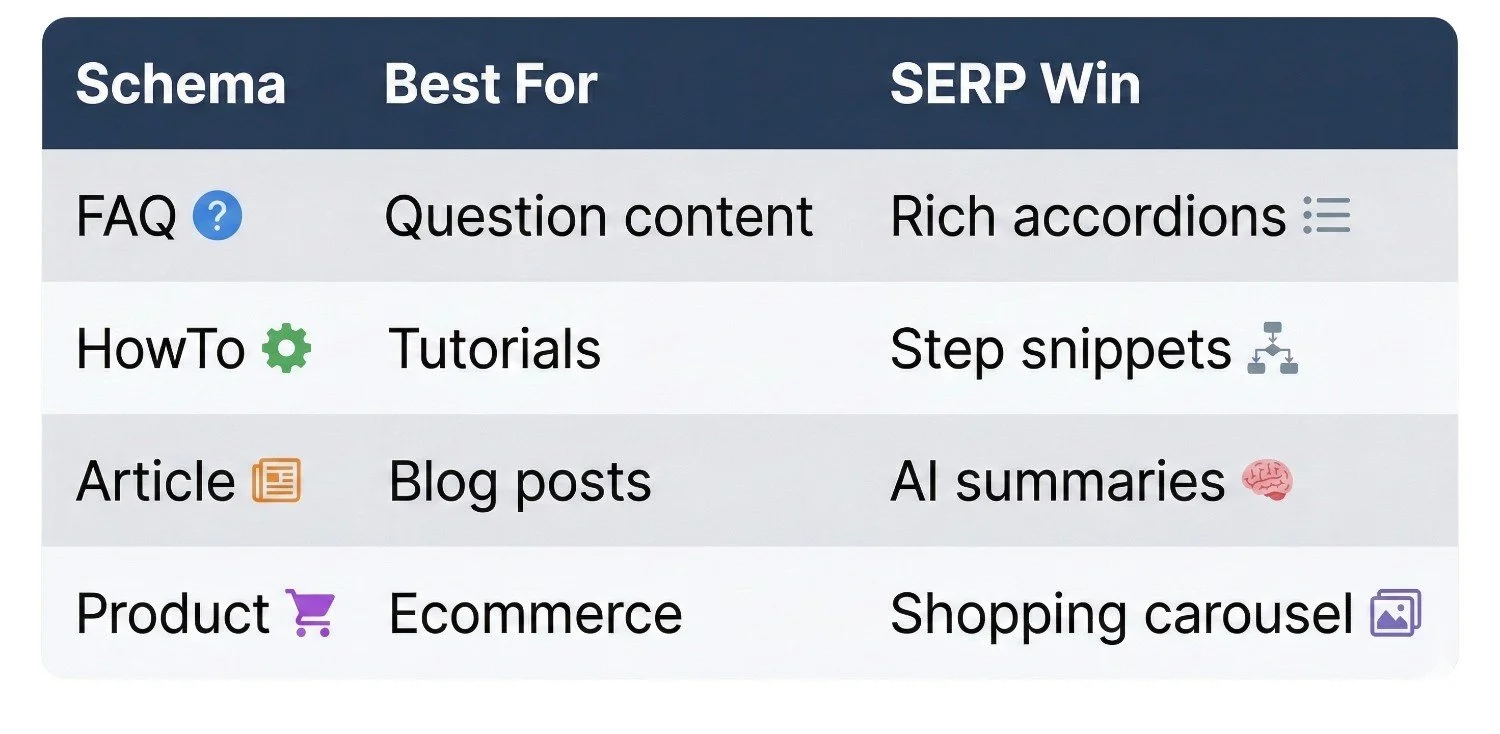 | Schema | Best For | SERP Win |
|---|---|---|
| FAQ | Question content | Rich accordions |
| HowTo | Tutorials | Step snippets |
| Article | Blog posts | AI summaries |
| Product | Ecommerce | Shopping carousel |